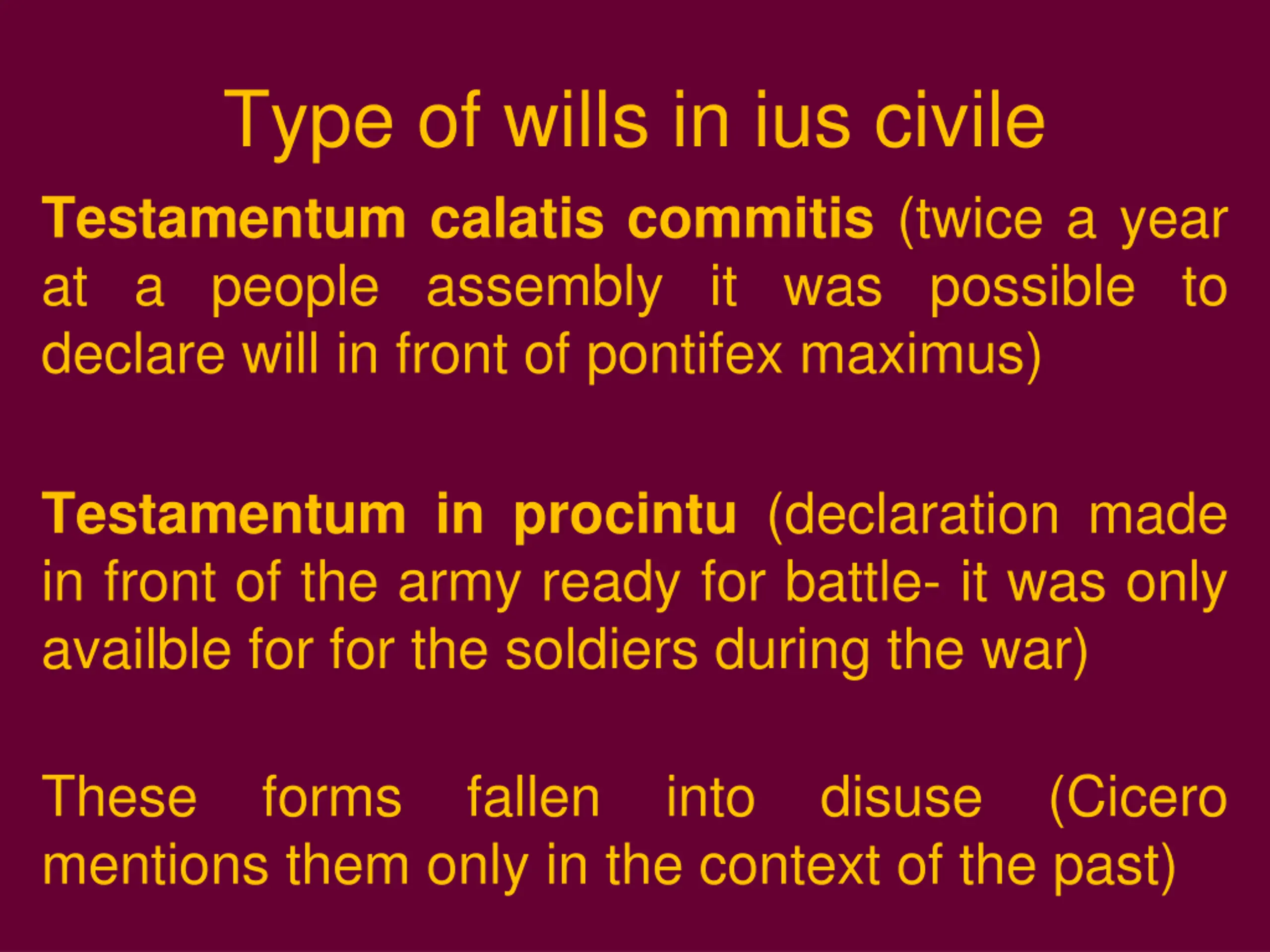 Type of wills in ius civile

Testamentum calatis commitis (twice a year at a people assembly it was possible to declare will in front of pontifex maximus)

Testamentum in procintu (declaration made in front of the army ready for battle- it was only availble for for the soldiers during the war)

These forms fallen into disuse (Cicero mentions them only in the context of the past)